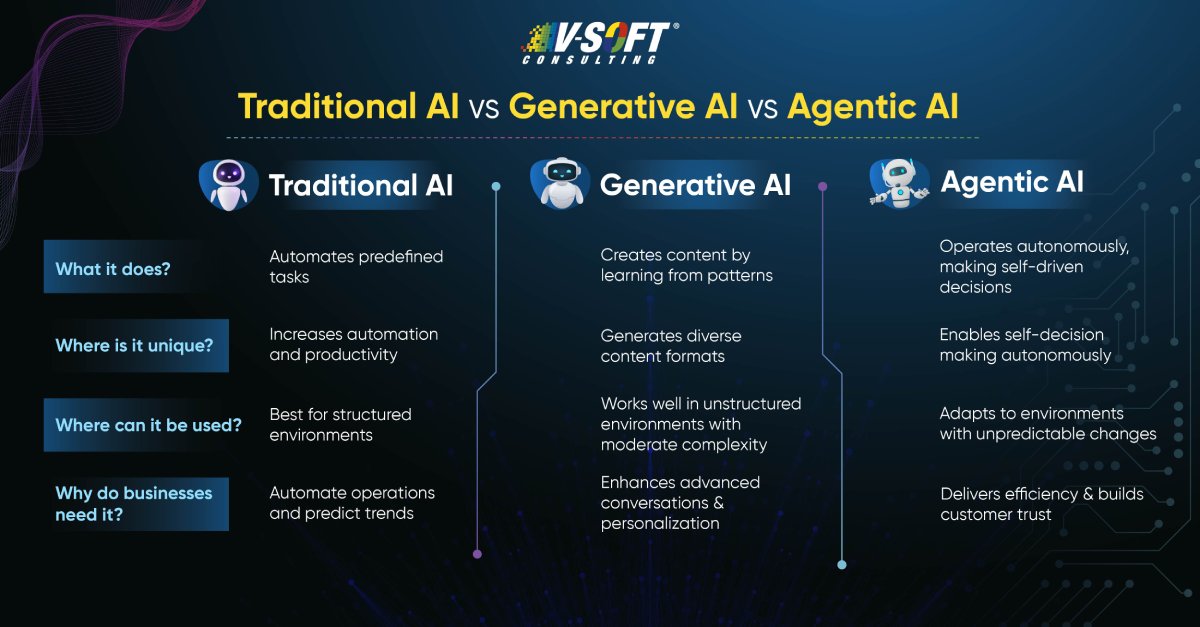 V-SOFT®
CONSULTING

Traditional AI vs Generative AI vs Agentic AI

| | Traditional AI | Generative AI | Agentic AI |
|---|---|---|---|
| What it does? | Automates predefined tasks | Creates content by learning from patterns | Operates autonomously, making self-driven decisions |
| Where is it unique? | Increases automation and productivity | Generates diverse content formats | Enables self-decision making autonomously |
| Where can it be used? | Best for structured environments | Works well in unstructured environments with moderate complexity | Adapts to environments with unpredictable changes |
| Why do businesses need it? | Automate operations and predict trends | Enhances advanced conversations & personalization | Delivers efficiency & builds customer trust |